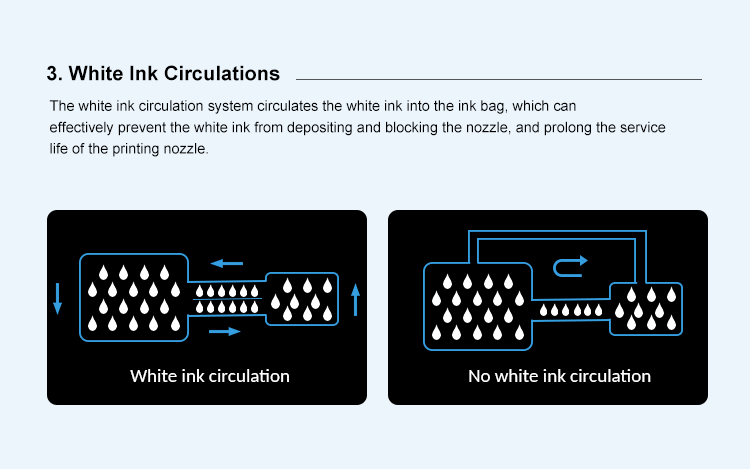 3. White Ink Circulations

The white ink circulation system circulates the white ink into the ink bag, which can effectively prevent the white ink from depositing and blocking the nozzle, and prolong the service life of the printing nozzle.

White ink circulation

No white ink circulation